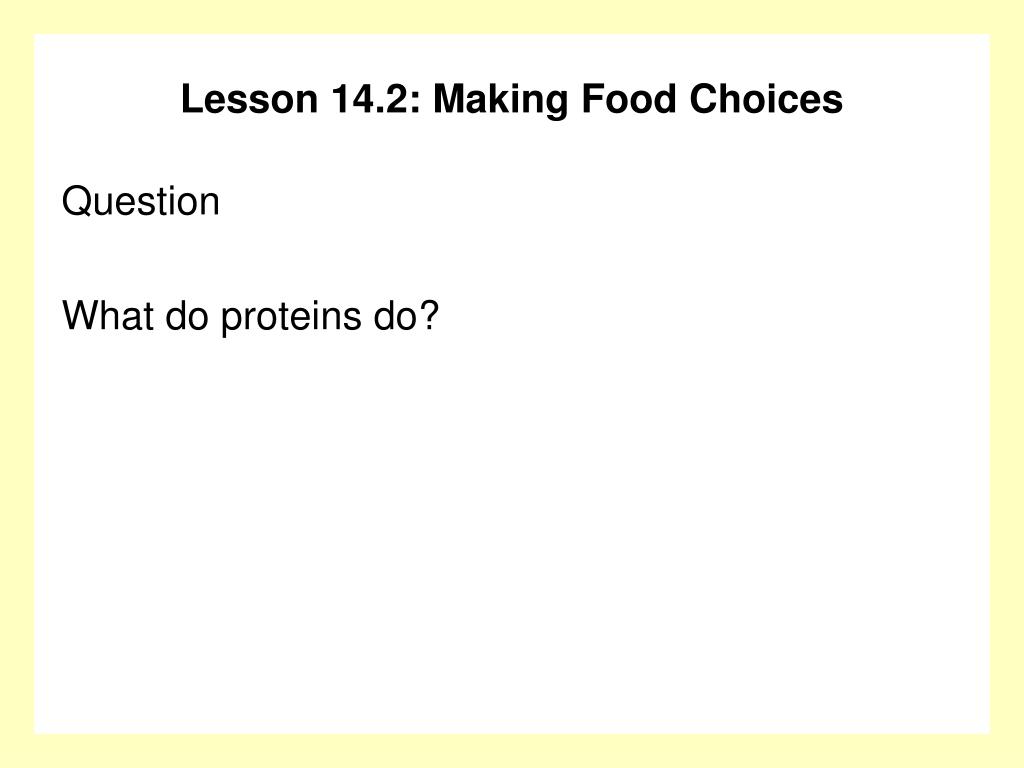 Lesson 14.2: Making Food Choices

Question

What do proteins do?